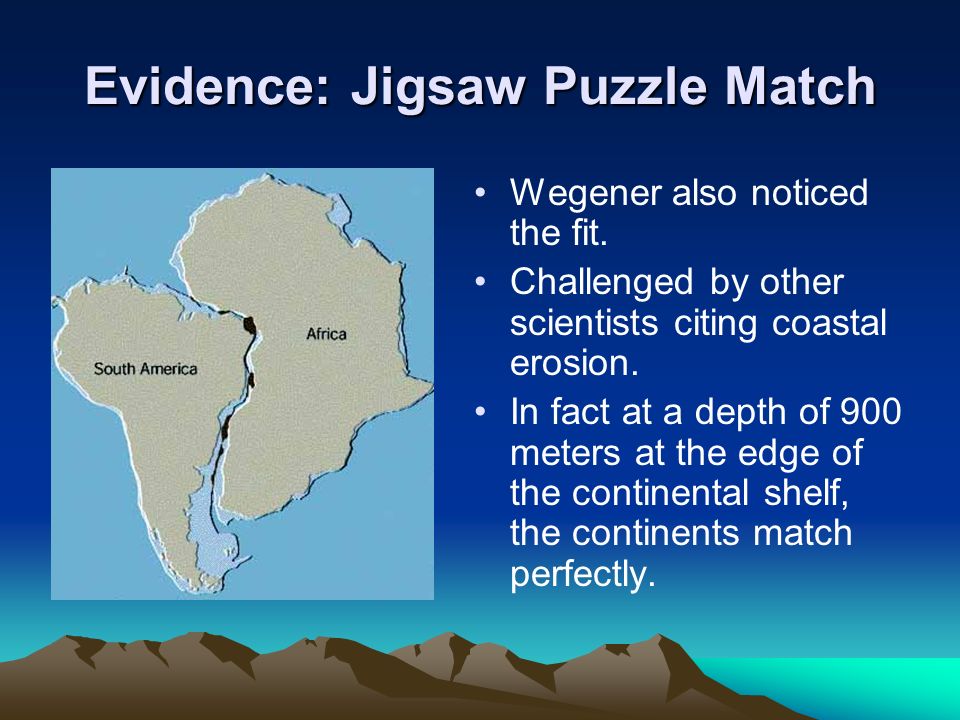 Evidence: Jigsaw Puzzle Match

South America

Africa

• Wegener also noticed the fit.
• Challenged by other scientists citing coastal erosion.
• In fact at a depth of 900 meters at the edge of the continental shelf, the continents match perfectly.